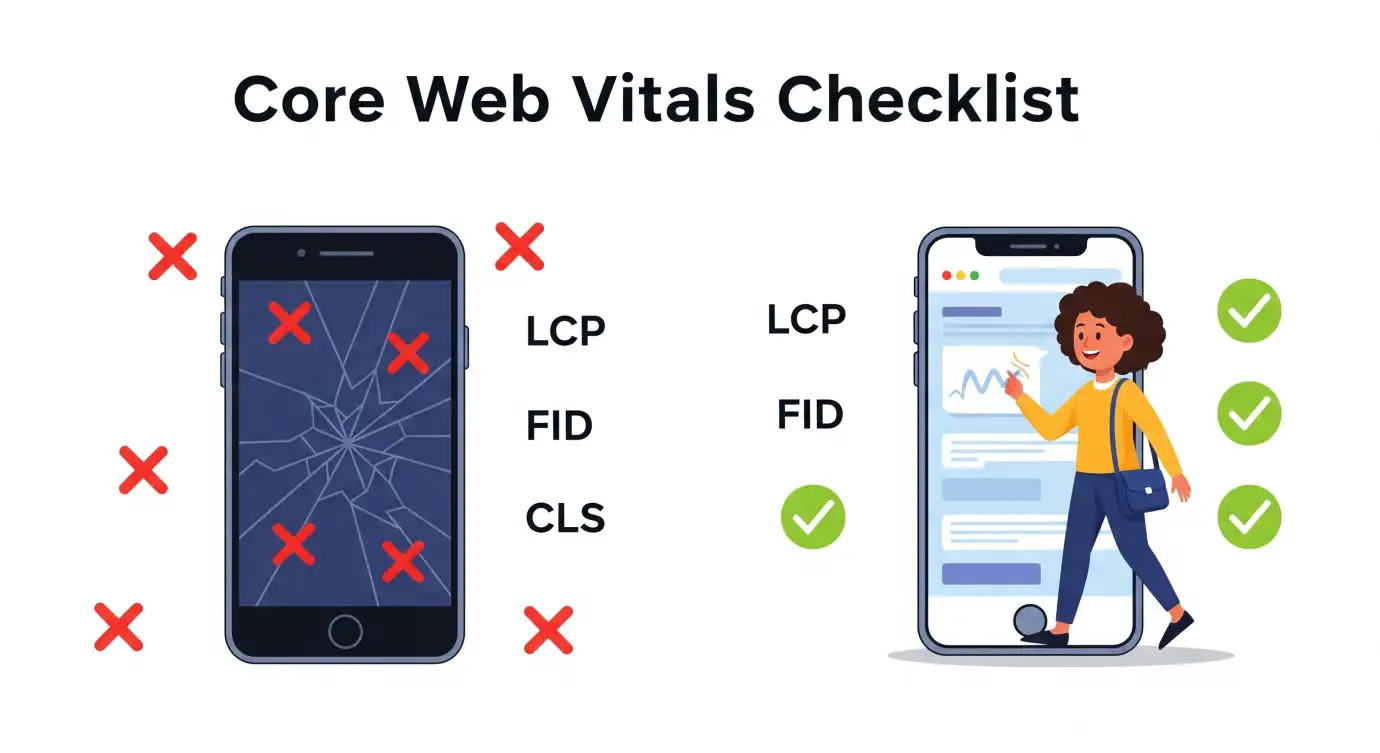 Core Web Vitals Checklist

LCP
FID
CLS

LCP
FID